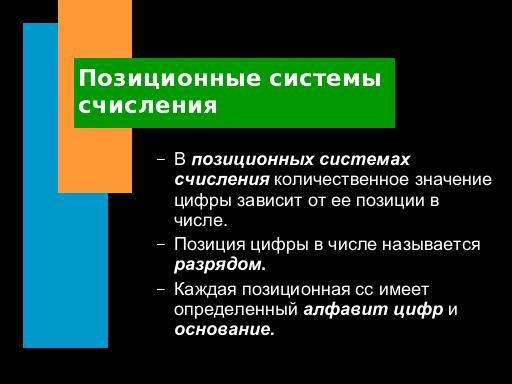 Позиционные системы счисления

– В позиционных системах счисления количественное значение цифры зависит от ее позиции в числе.

– Позиция цифры в числе называется разрядом.

– Каждая позиционная сс имеет определенный алфавит цифр и основание.